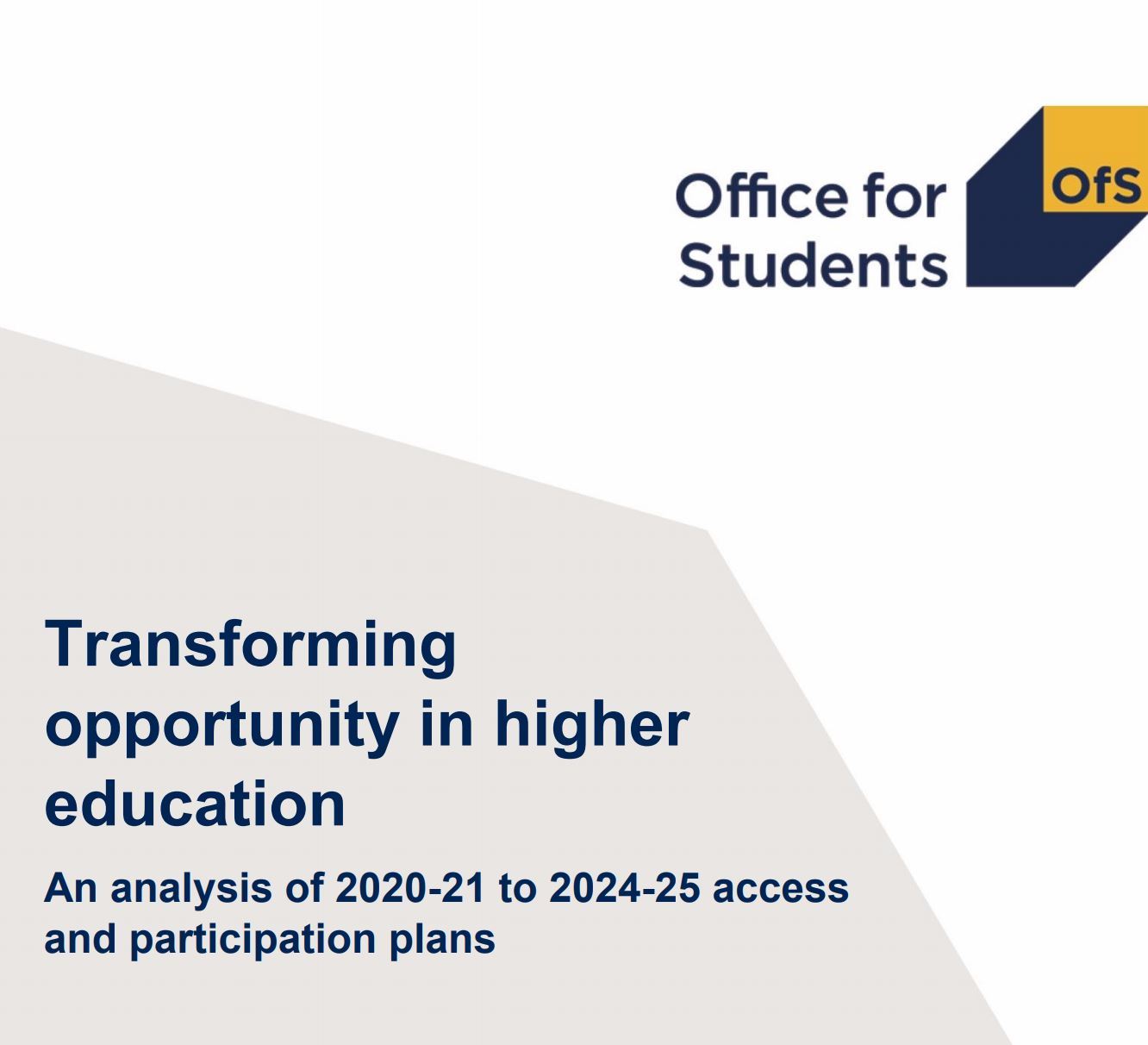 Office for Students

OfS

Transforming opportunity in higher education

An analysis of 2020-21 to 2024-25 access and participation plans